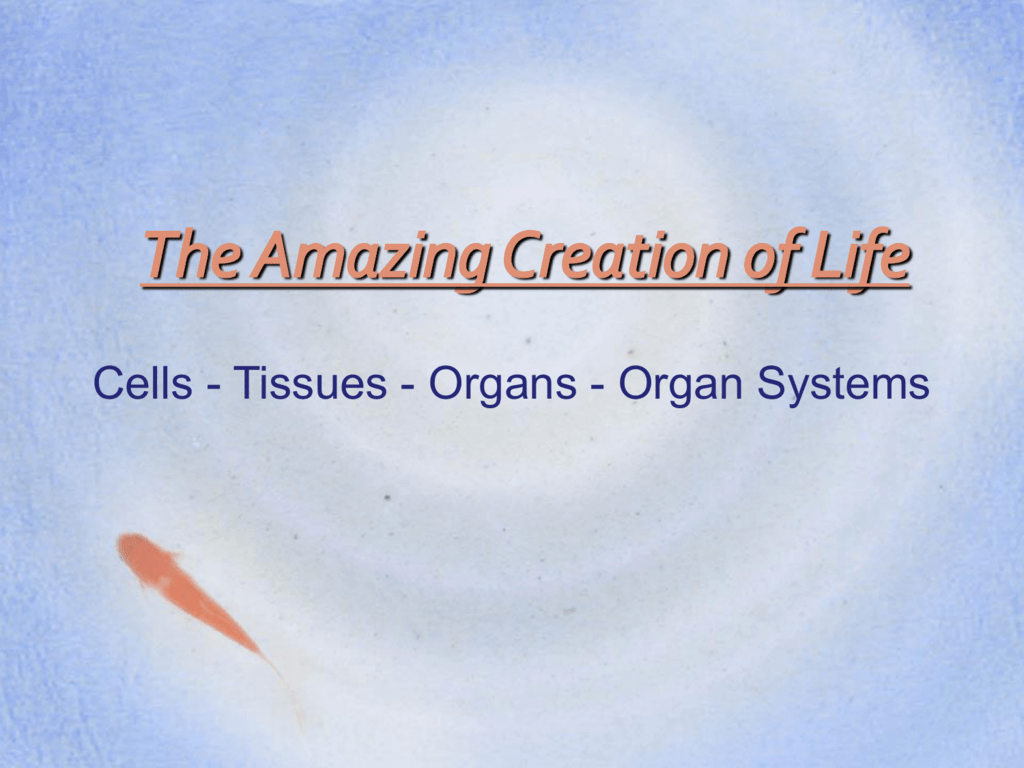 The Amazing Creation of Life

Cells - Tissues - Organs - Organ Systems